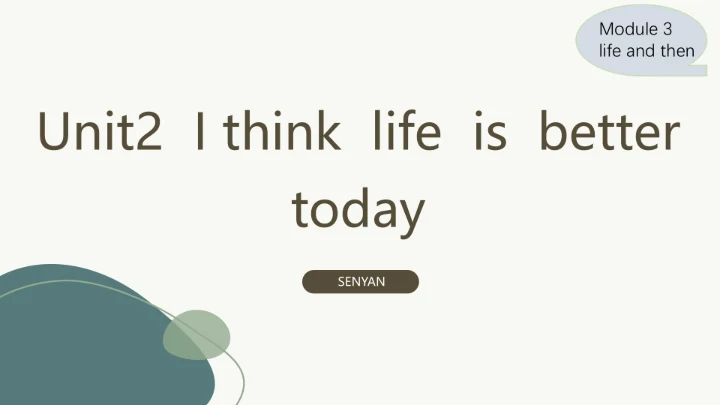 Module 3
life and then

Unit2 I think life is better today

SENYAN